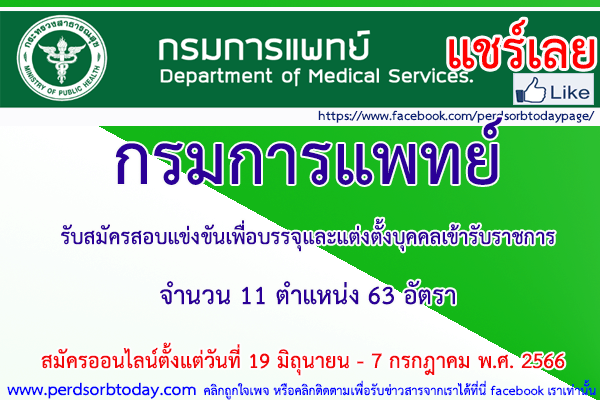 กระทรวงสาธารณสุข
MINISTRY OF PUBLIC HEALTH

กรมการแพทย์
Department of Medical Services.

แชร์เลย
Like

https://www.facebook.com/perdsorbtodaypage/

กรมการแพทย์

รับสมัครสอบแข่งขันเพื่อบรรจุและแต่งตั้งบุคคลเข้ารับราชการ

จำนวน 11 ตำแหน่ง 63 อัตรา

สมัครออนไลน์ตั้งแต่วันที่ 19 มิถุนายน - 7 กรกฎาคม พ.ศ. 2566

www.perdsorbtoday.com คลิกถูกใจเพจ หรือคลิกติดตามเพื่อรับข่าวสารจากเราได้ที่นี่ facebook เราเท่านั้น